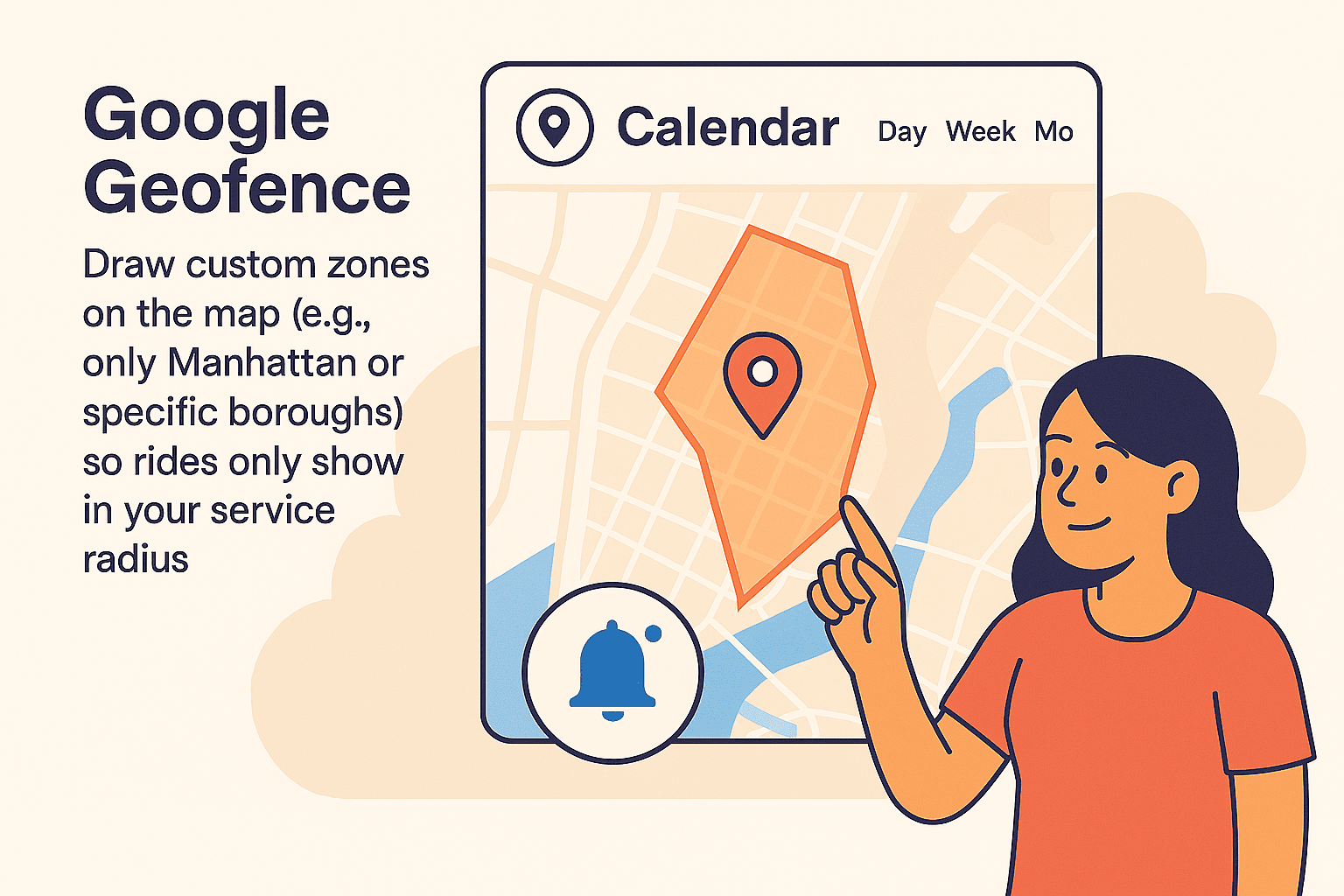 Google Geofence

Draw custom zones on the map (e.g., only Manhattan or specific boroughs) so rides only show in your service radius

Calendar Day Week Mo